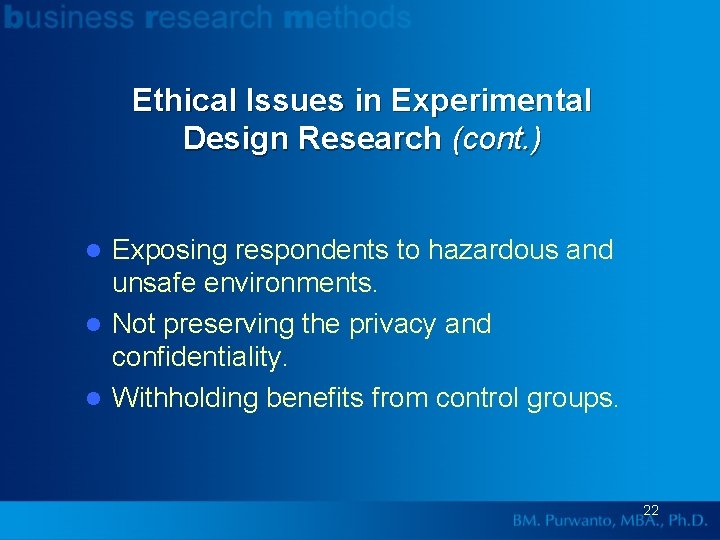 business research methods

Ethical Issues in Experimental Design Research (cont.)

- Exposing respondents to hazardous and unsafe environments.
- Not preserving the privacy and confidentiality.
- Withholding benefits from control groups.

22

BM. Purwanto, MBA., Ph.D.